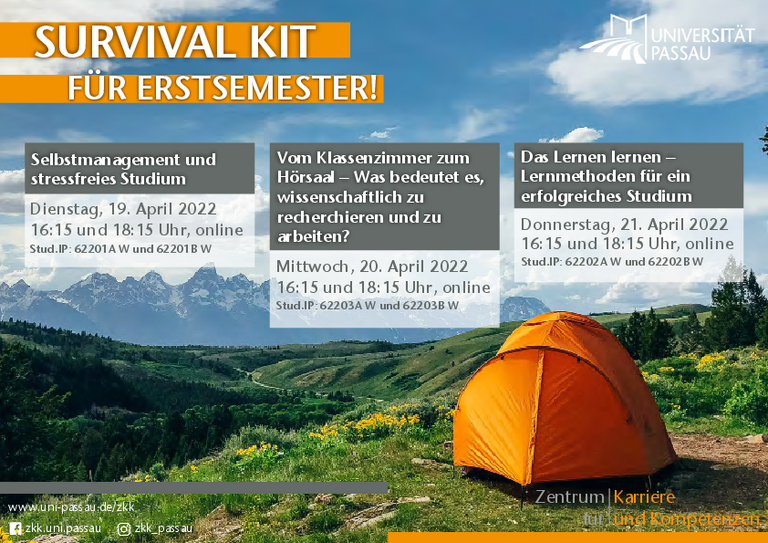 SURVIVAL KIT
FÜR ERSTSEMESTER!

UNIVERSITÄT PASSAU

Selbstmanagement und stressfreies Studium

Dienstag, 19. April 2022
16:15 und 18:15 Uhr, online
Stud.IP: 62201A W und 62201B W

Vom Klassenzimmer zum Hörsaal – Was bedeutet es, wissenschaftlich zu recherchieren und zu arbeiten?

Mittwoch, 20. April 2022
16:15 und 18:15 Uhr, online
Stud.IP: 62203A W und 62203B W

Das Lernen lernen – Lernmethoden für ein erfolgreiches Studium

Donnerstag, 21. April 2022
16:15 und 18:15 Uhr, online
Stud.IP: 62202A W und 62202B W

www.uni-passau.de/zkk
zkk.uni.passau
zkk_passau

Zentrum für Karriere und Kompetenzen